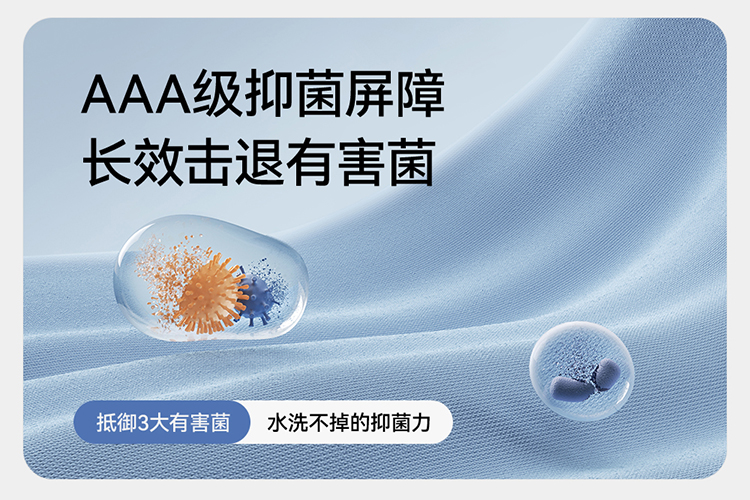 AAA级抑菌屏障
长效击退有害菌

抵御3大有害菌

水洗不掉的抑菌力